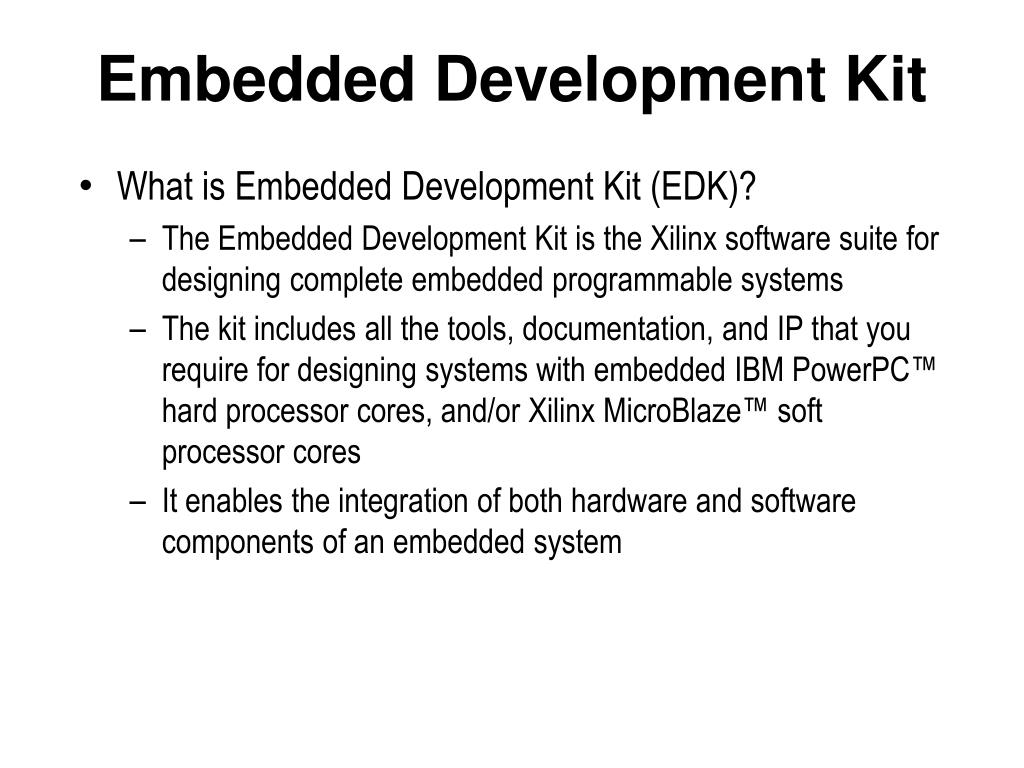 Embedded Development Kit

• What is Embedded Development Kit (EDK)?
– The Embedded Development Kit is the Xilinx software suite for designing complete embedded programmable systems
– The kit includes all the tools, documentation, and IP that you require for designing systems with embedded IBM PowerPC™ hard processor cores, and/or Xilinx MicroBlaze™ soft processor cores
– It enables the integration of both hardware and software components of an embedded system